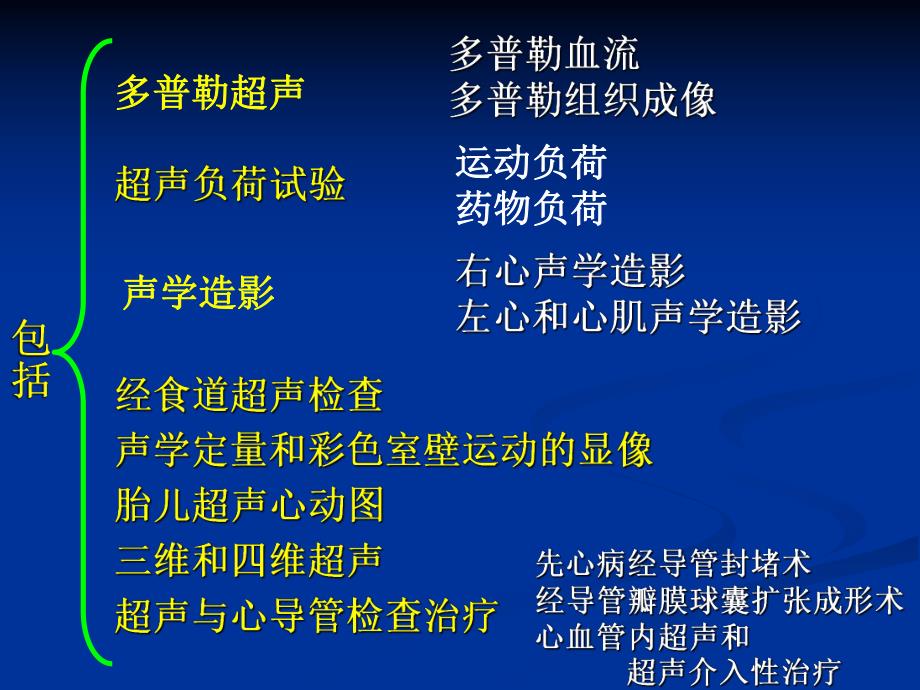 包括

多普勒超声

多普勒血流
多普勒组织成像

超声负荷试验

运动负荷
药物负荷

声学造影

右心声学造影
左心和心肌声学造影

经食道超声检查
声学定量和彩色室壁运动的显像
胎儿超声心动图
三维和四维超声
超声与心导管检查治疗

先心病经导管封堵术
经导管瓣膜球囊扩张成形术
心血管内超声和
超声介入性治疗